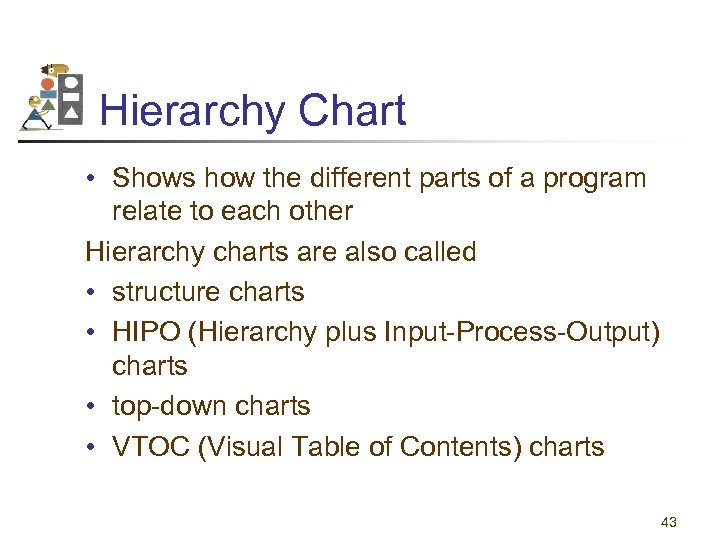 Hierarchy Chart

• Shows how the different parts of a program relate to each other

Hierarchy charts are also called

• structure charts
• HIPO (Hierarchy plus Input-Process-Output) charts
• top-down charts
• VTOC (Visual Table of Contents) charts

43